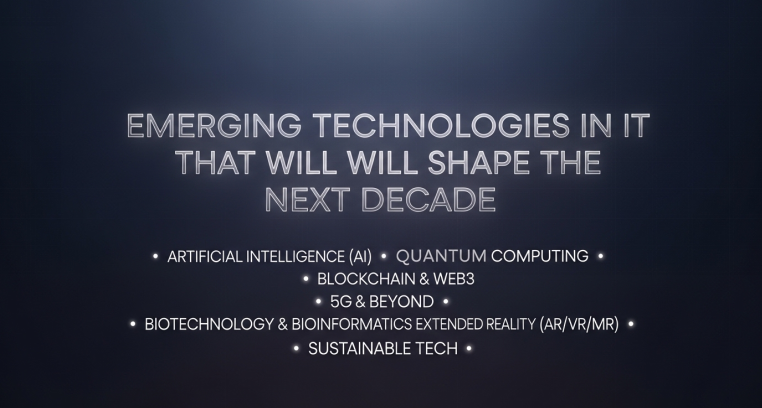 EMERGING TECHNOLOGIES IN IT THAT WILL WILL SHAPE THE NEXT DECADE

• ARTIFICIAL INTELLIGENCE (AI) • QUANTUM COMPUTING •
• BLOCKCHAIN & WEB3
• 5G & BEYOND •
• BIOTECHNOLOGY & BIOINFORMATICS EXTENDED REALITY (AR/VR/MR) •
• SUSTAINABLE TECH •